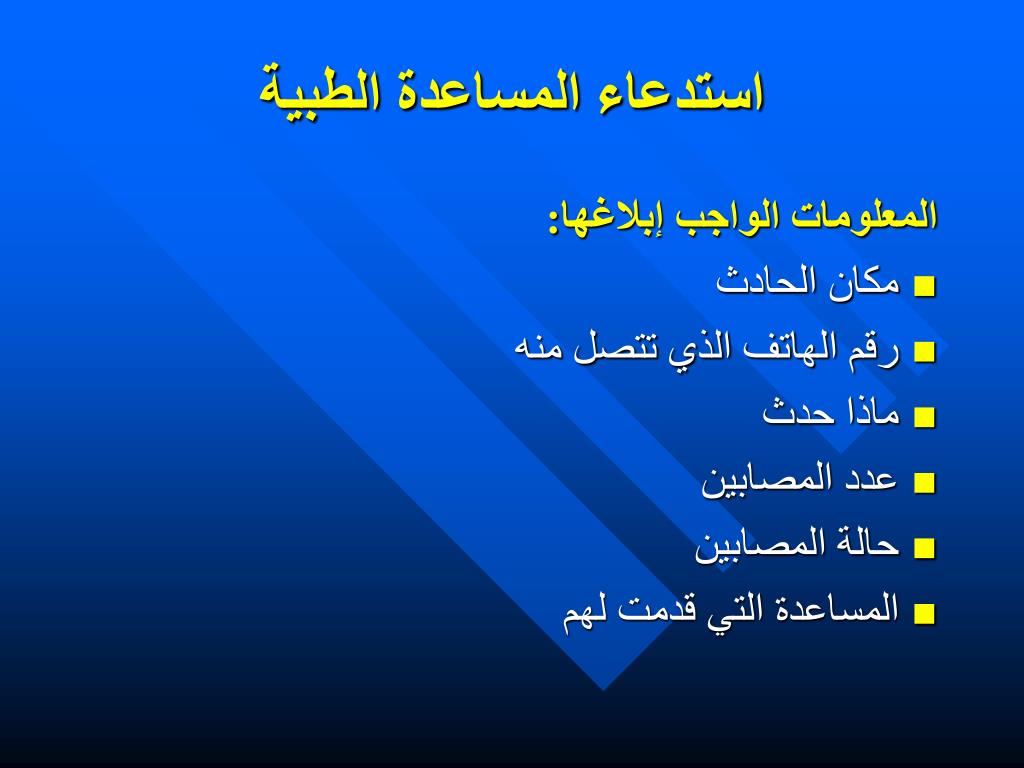 استدعاء المساعدة الطبية

المعلومات الواجب إبلاغها:

■ مكان الحادث
■ رقم الهاتف الذي تتصل منه
■ ماذا حدث
■ عدد المصابين
■ حالة المصابين
■ المساعدة التي قدمت لهم